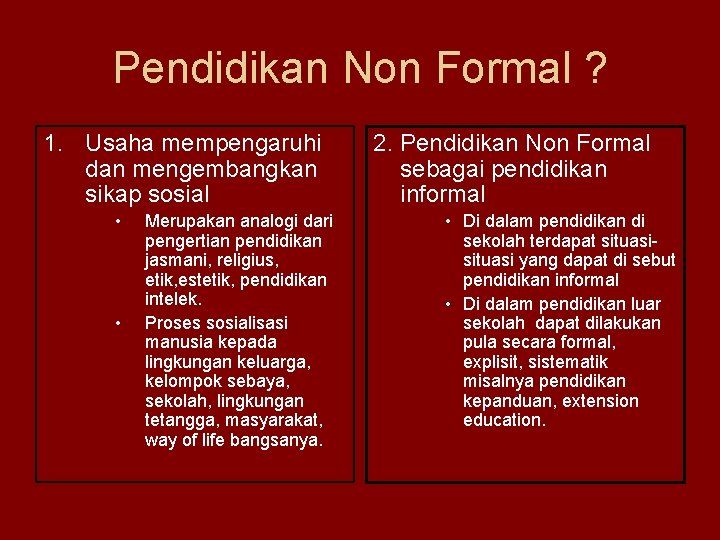 Pendidikan Non Formal ?

1. Usaha mempengaruhi dan mengembangkan sikap sosial

• Merupakan analogi dari pengertian pendidikan jasmani, religius, etik,estetik, pendidikan intelek.

• Proses sosialisasi manusia kepada lingkungan keluarga, kelompok sebaya, sekolah, lingkungan tetangga, masyarakat, way of life bangsanya.

2. Pendidikan Non Formal sebagai pendidikan informal

• Di dalam pendidikan di sekolah terdapat situasi-situasi yang dapat di sebut pendidikan informal

• Di dalam pendidikan luar sekolah dapat dilakukan pula secara formal, explisit, sistematik misalnya pendidikan kepanduan, extension education.